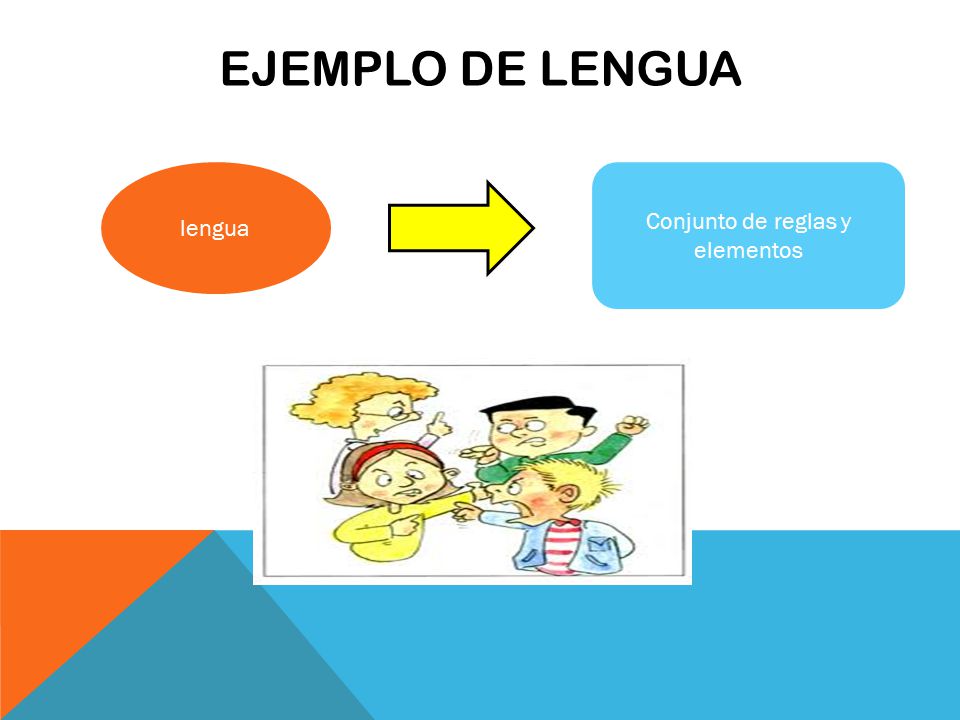 EJEMPLO DE LENGUA

lengua

Conjunto de reglas y elementos